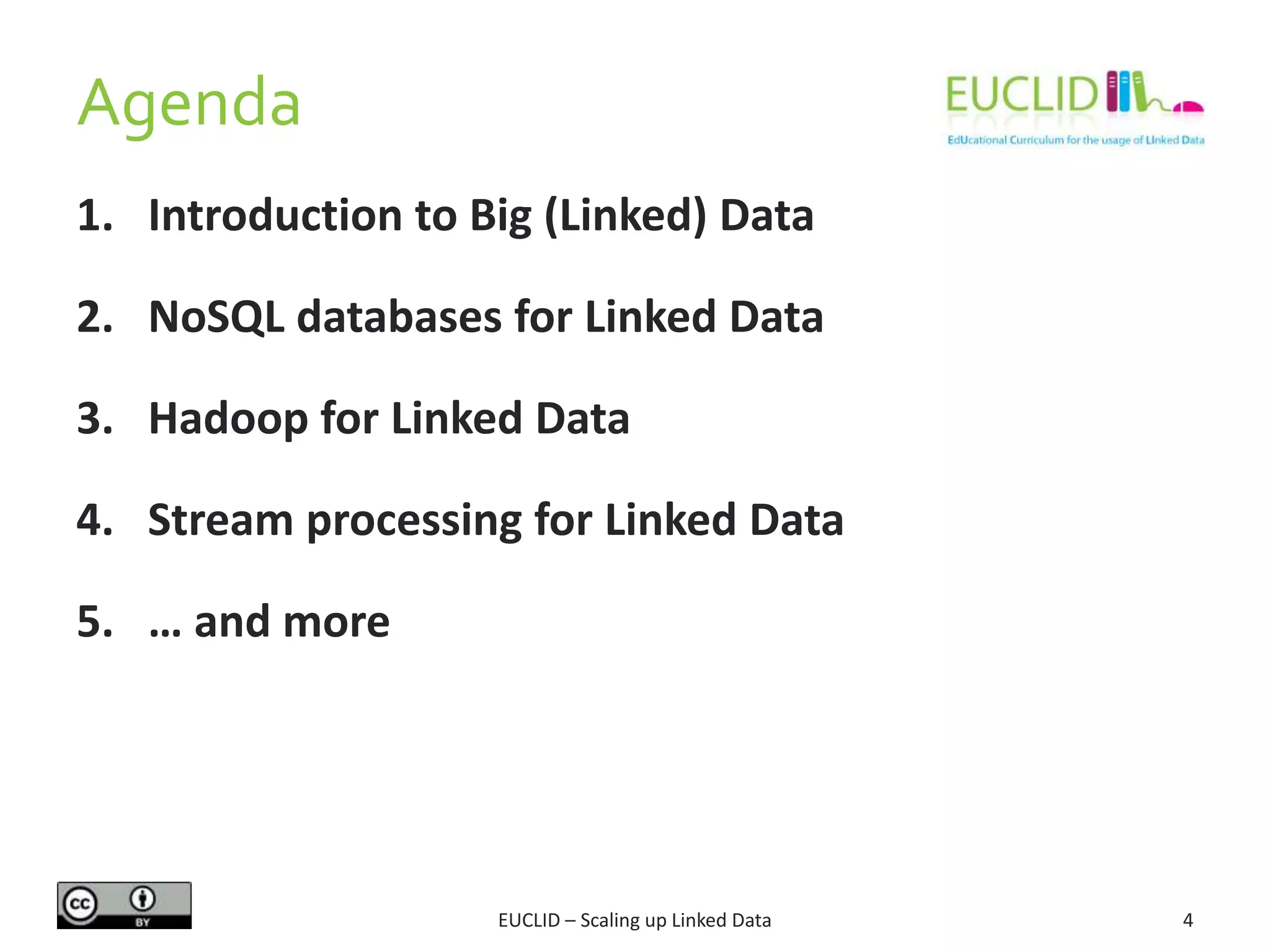 Agenda

EUCLID
EdUcational Curriculum for the usage of LInked Data

1. Introduction to Big (Linked) Data

2. NoSQL databases for Linked Data

3. Hadoop for Linked Data

4. Stream processing for Linked Data

5. … and more

cc BY

EUCLID – Scaling up Linked Data

4